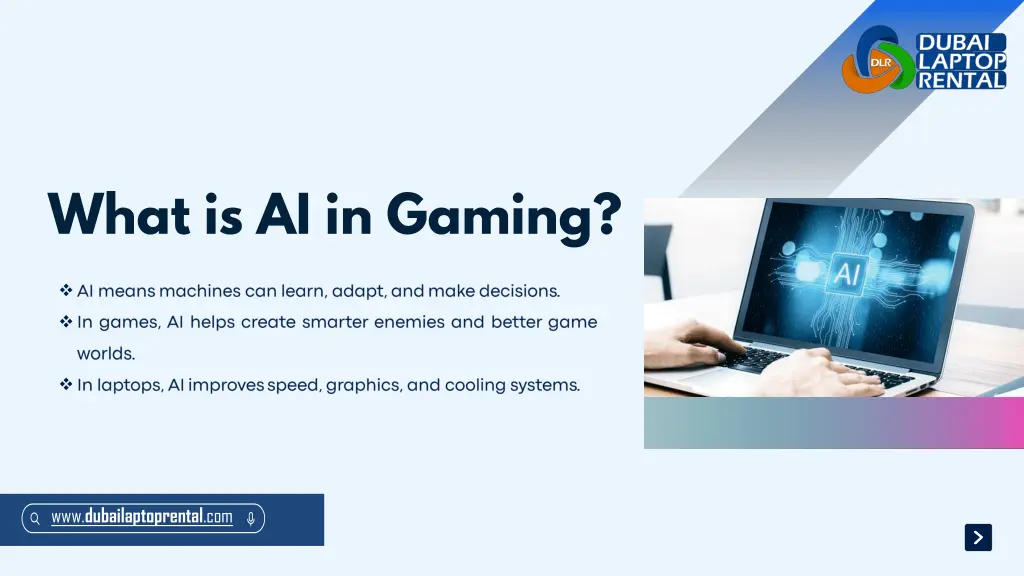 DLR DUBAI LAPTOP RENTAL

What is AI in Gaming?

❖ AI means machines can learn, adapt, and make decisions.
❖ In games, AI helps create smarter enemies and better game worlds.
❖ In laptops, AI improves speed, graphics, and cooling systems.

AI

www.dubailaptoprental.com